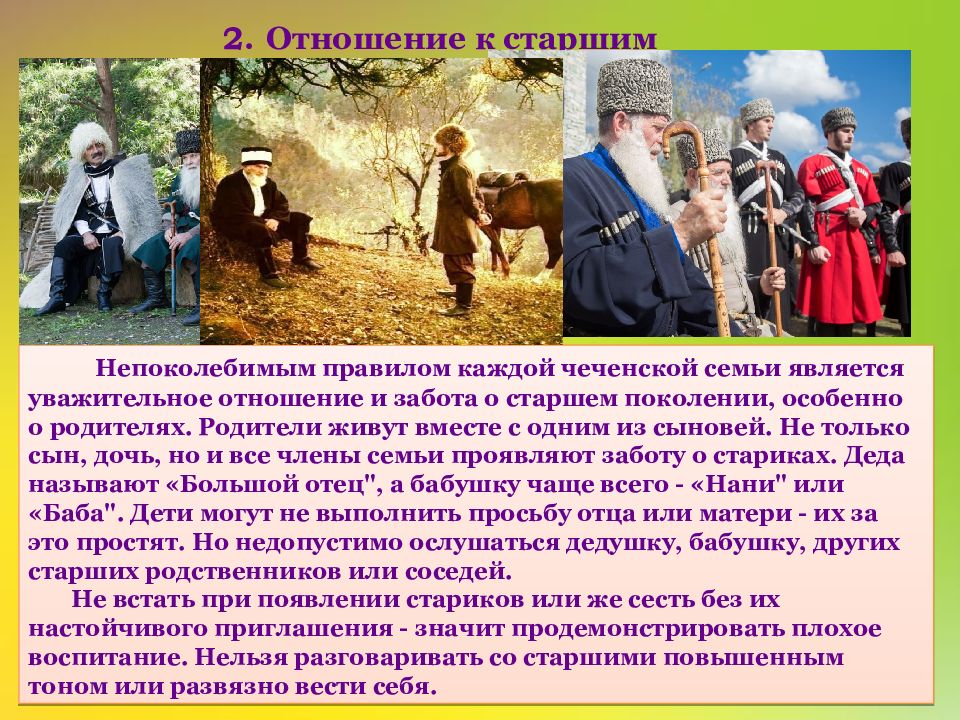 2. Отношение к старшим

Непоколебимым правилом каждой чеченской семьи является уважительное отношение и забота о старшем поколении, особенно о родителях. Родители живут вместе с одним из сыновей. Не только сын, дочь, но и все члены семьи проявляют заботу о стариках. Деда называют «Большой отец", а бабушку чаще всего - «Нани" или «Баба". Дети могут не выполнить просьбу отца или матери - их за это простят. Но недопустимо ослушаться дедушку, бабушку, других старших родственников или соседей.

Не встать при появлении стариков или же сесть без их настойчивого приглашения - значит продемонстрировать плохое воспитание. Нельзя разговаривать со старшими повышенным тоном или развязно вести себя.